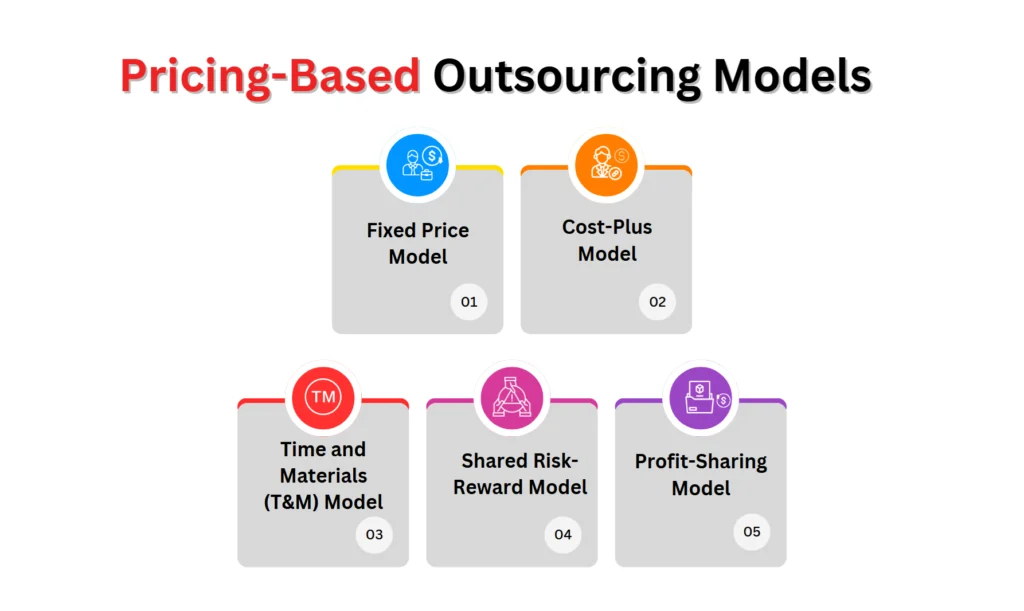 Pricing-Based Outsourcing Models

Fixed Price Model
01

Cost-Plus Model
02

TM
Time and Materials (T&M) Model
03

Shared Risk-Reward Model
04

Profit-Sharing Model
05